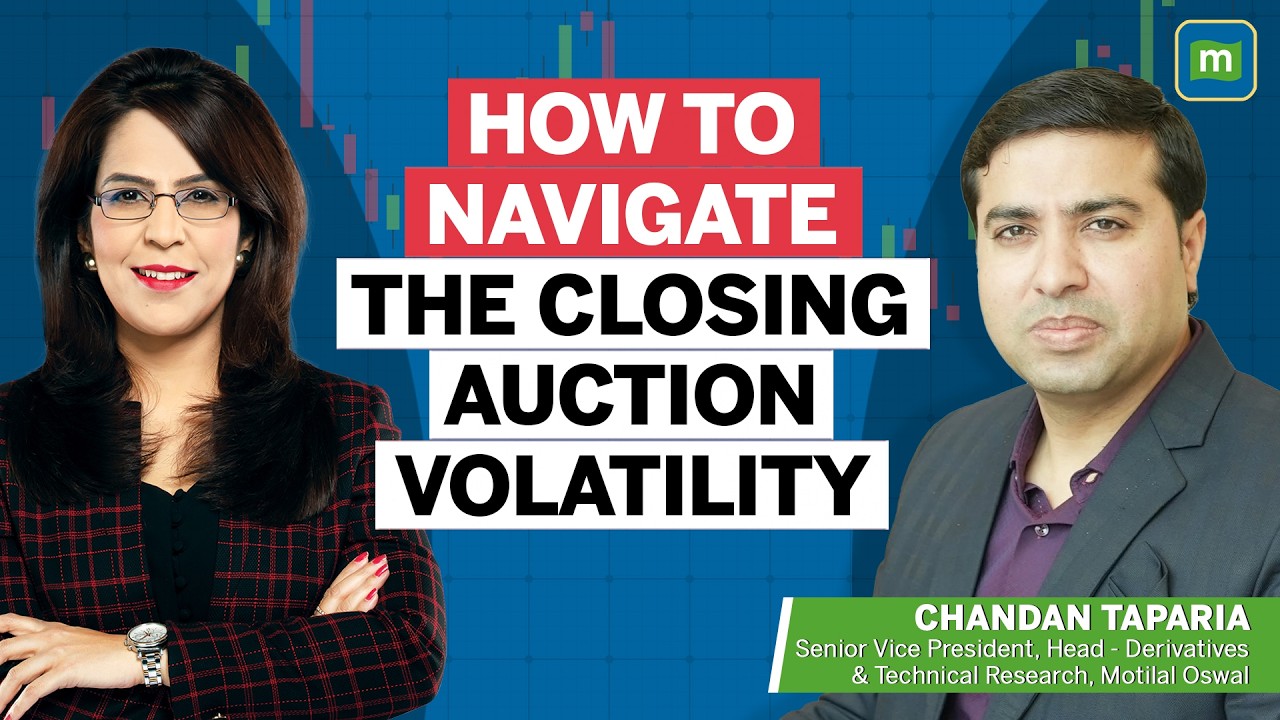 m

HOW TO NAVIGATE THE CLOSING AUCTION VOLATILITY

CHANDAN TAPARIA
Senior Vice President, Head - Derivatives & Technical Research, Motilal Oswal